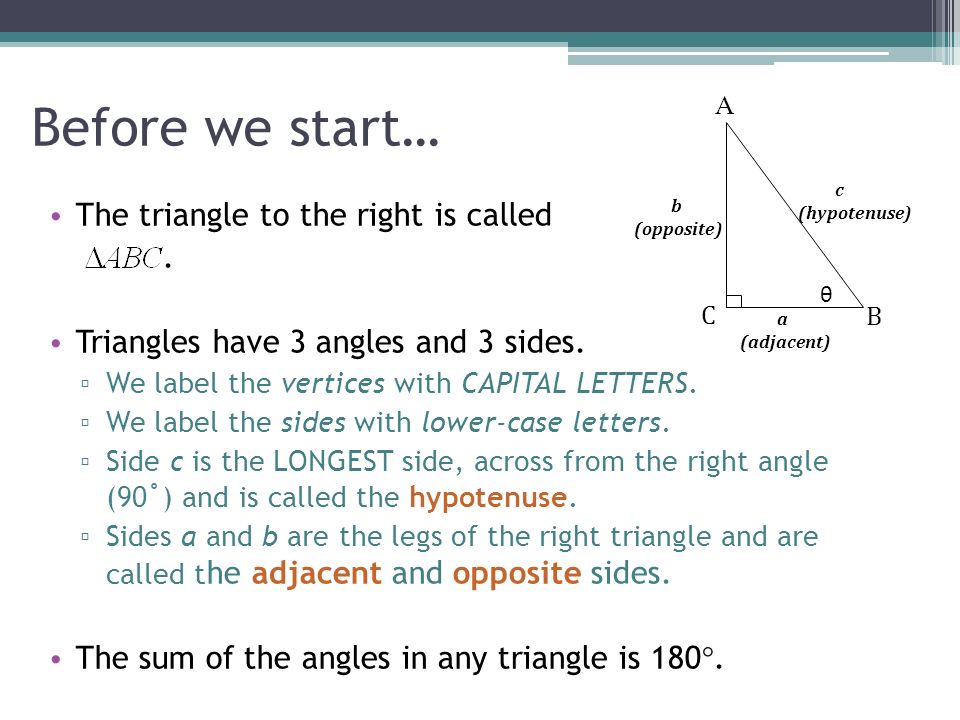 Before we start…

• The triangle to the right is called $\Delta ABC$.

• Triangles have 3 angles and 3 sides.
▫ We label the vertices with CAPITAL LETTERS.
▫ We label the sides with lower-case letters.
▫ Side c is the LONGEST side, across from the right angle (90˚) and is called the hypotenuse.
▫ Sides a and b are the legs of the right triangle and are called the adjacent and opposite sides.

• The sum of the angles in any triangle is 180°.

A

b
(opposite)

c
(hypotenuse)

θ

C

a
(adjacent)

B